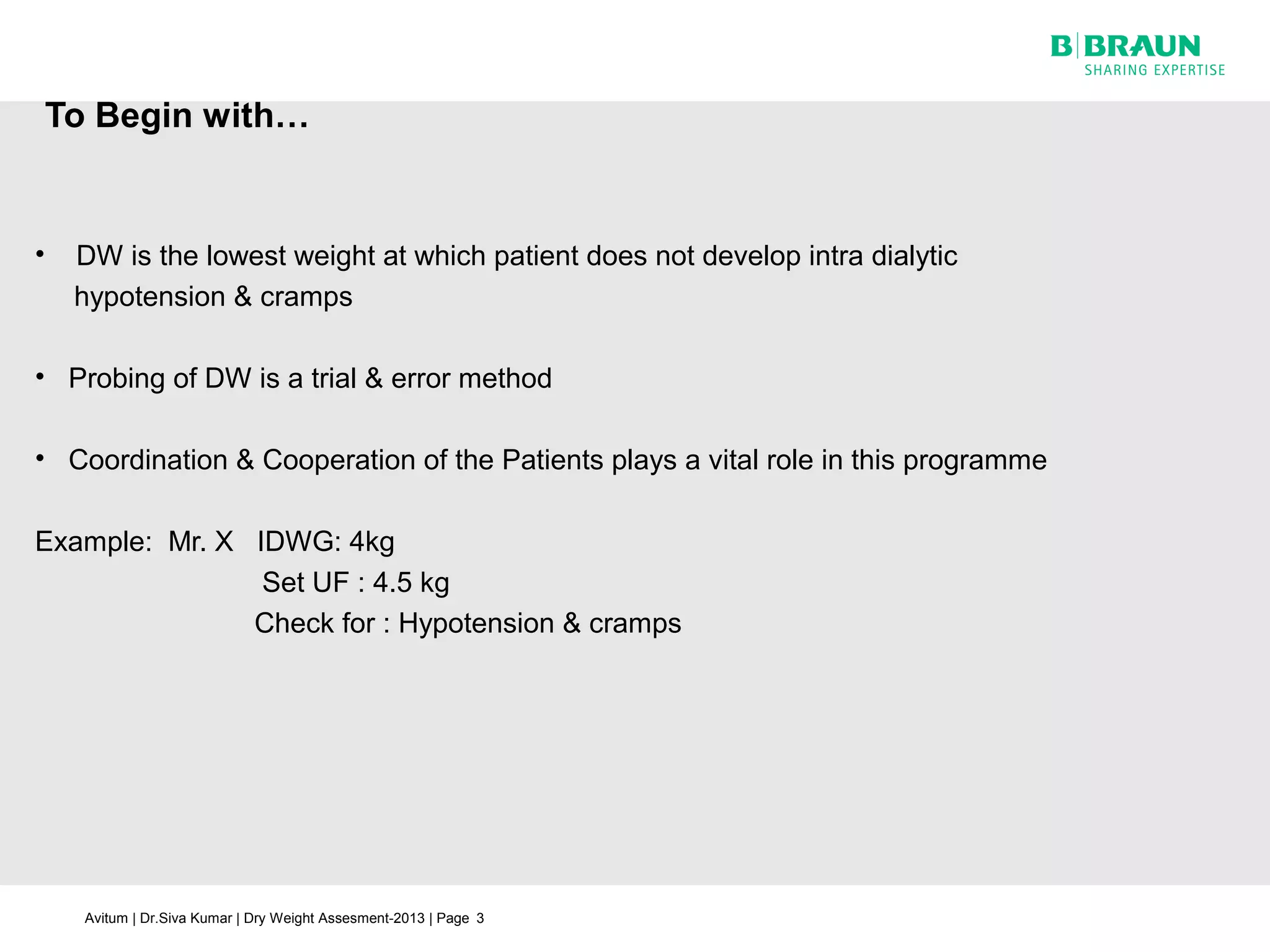 B|BRAUN
SHARING EXPERTISE

To Begin with…

• DW is the lowest weight at which patient does not develop intra dialytic hypotension & cramps

• Probing of DW is a trial & error method

• Coordination & Cooperation of the Patients plays a vital role in this programme

Example: Mr. X IDWG: 4kg
Set UF : 4.5 kg
Check for : Hypotension & cramps

Avitum | Dr.Siva Kumar | Dry Weight Assesment-2013 | Page 3